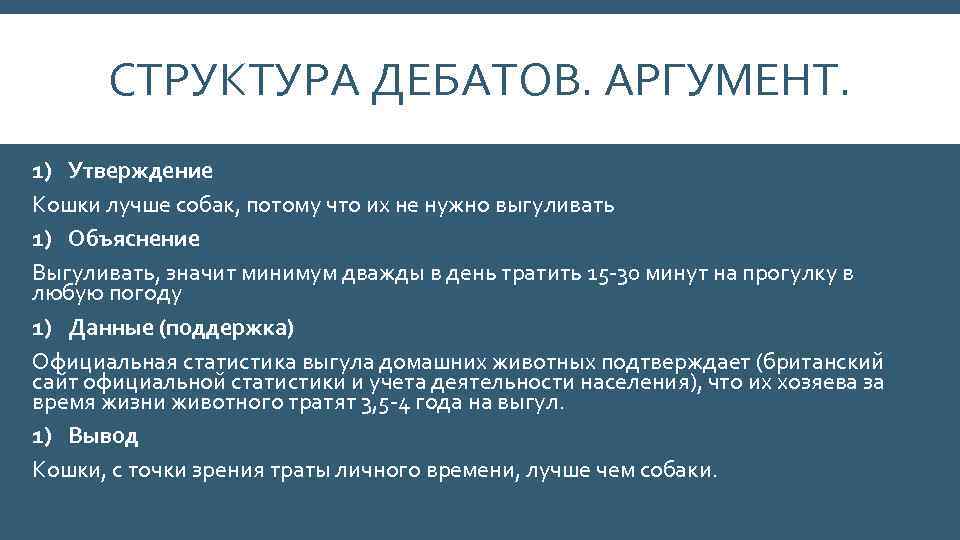 СТРУКТУРА ДЕБАТОВ. АРГУМЕНТ.

1) Утверждение

Кошки лучше собак, потому что их не нужно выгуливать

1) Объяснение

Выгуливать, значит минимум дважды в день тратить 15-30 минут на прогулку в любую погоду

1) Данные (поддержка)

Официальная статистика выгула домашних животных подтверждает (британский сайт официальной статистики и учета деятельности населения), что их хозяева за время жизни животного тратят 3,5-4 года на выгул.

1) Вывод

Кошки, с точки зрения траты личного времени, лучше чем собаки.